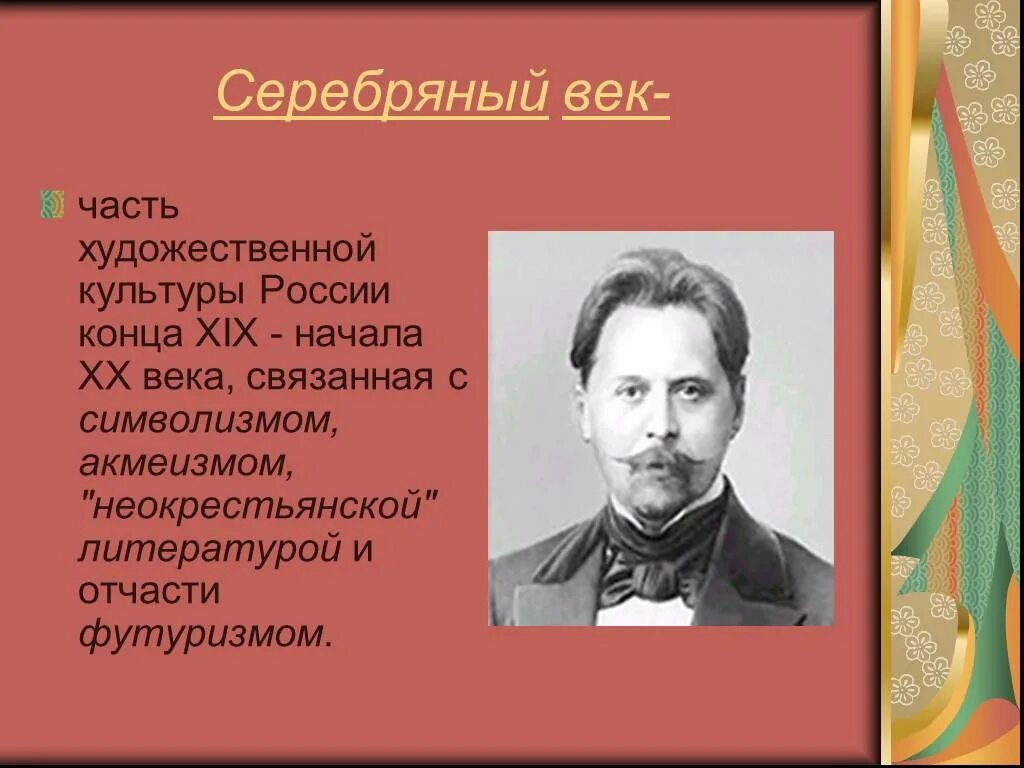 Серебряный век-

часть художественной культуры России конца XIX - начала XX века, связанная с символизмом, акмеизмом, "неокрестьянской" литературой и отчасти футуризмом.